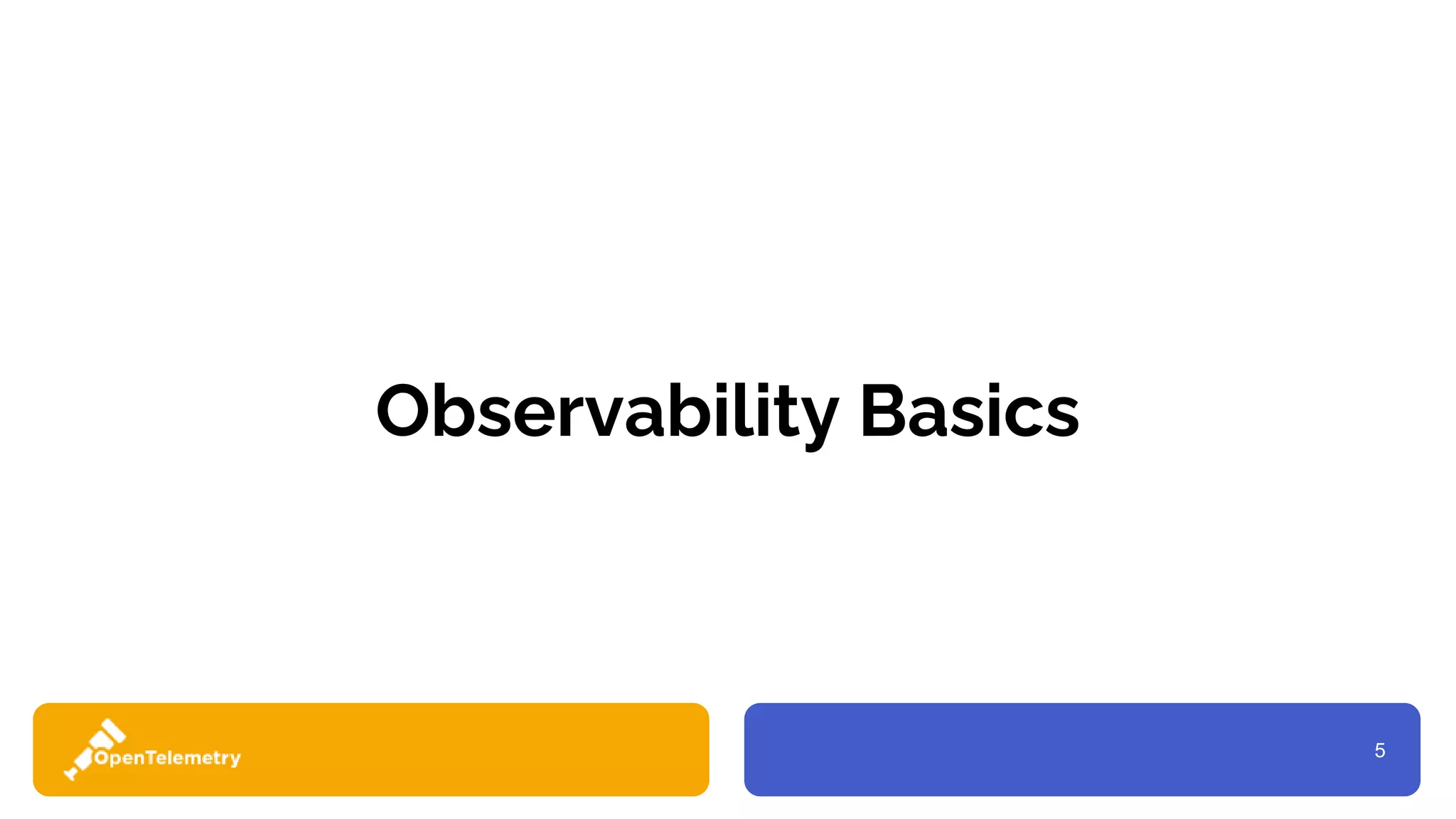 Observability Basics

OpenTelemetry

5